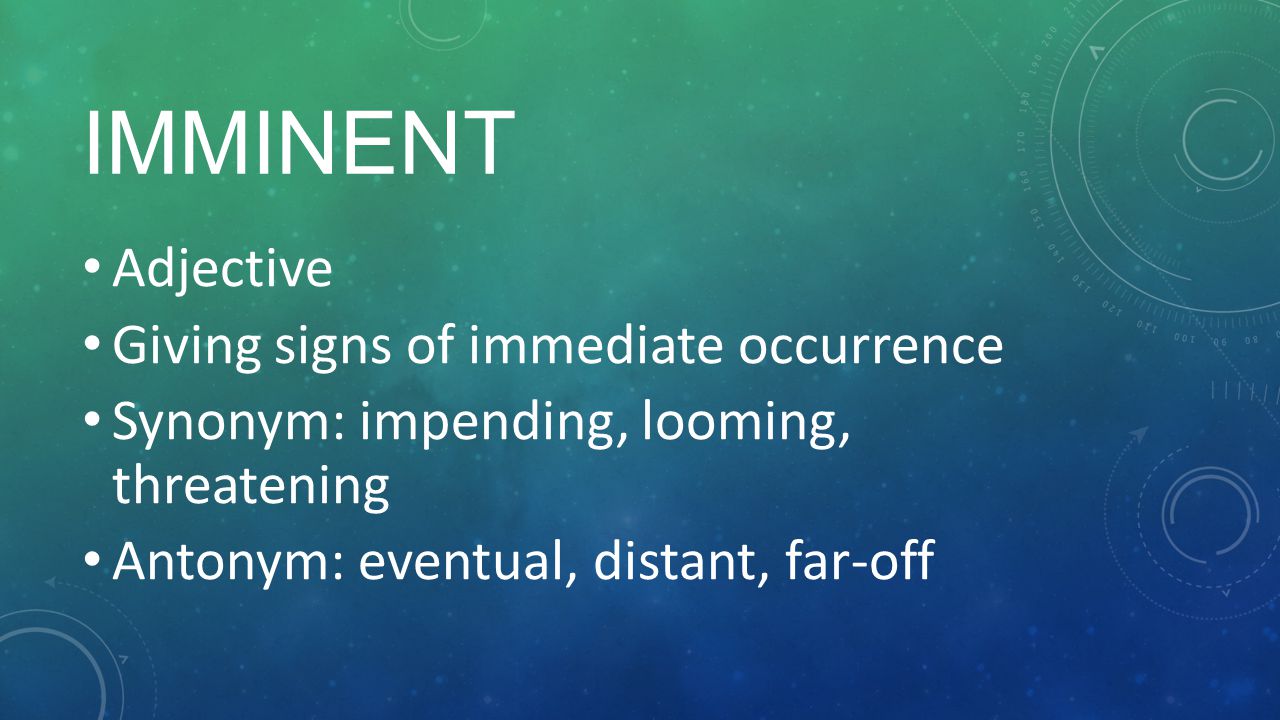 IMMINENT

• Adjective
• Giving signs of immediate occurrence
• Synonym: impending, looming, threatening
• Antonym: eventual, distant, far-off